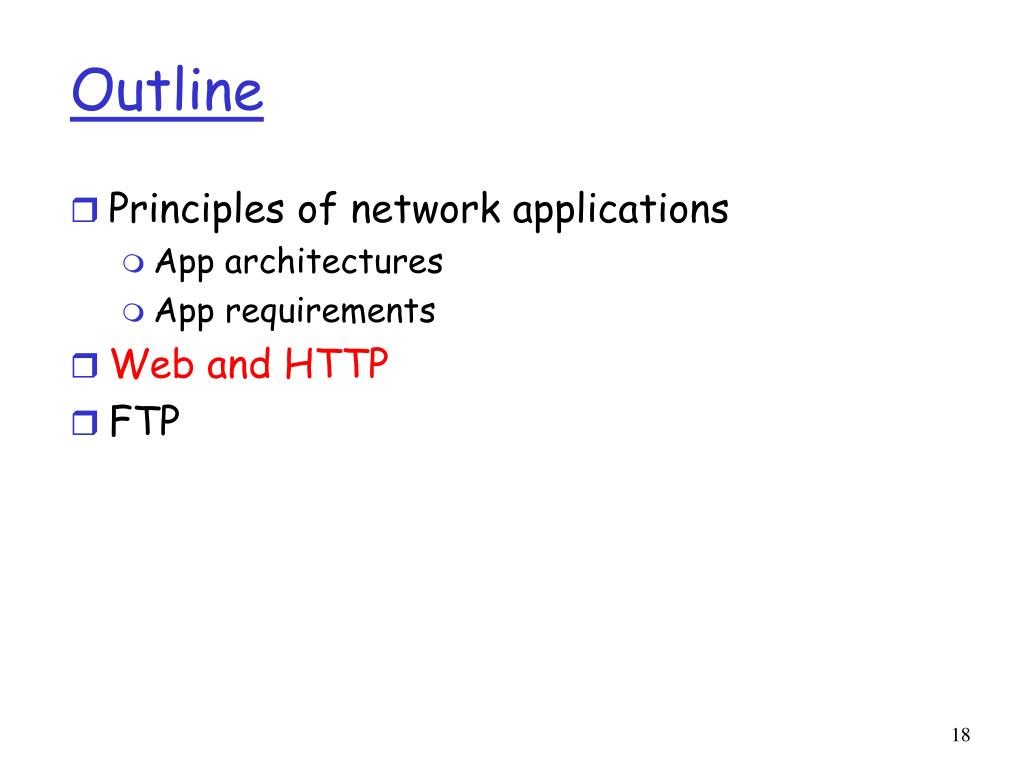 Outline

Principles of network applications
App architectures
App requirements
Web and HTTP
FTP

18